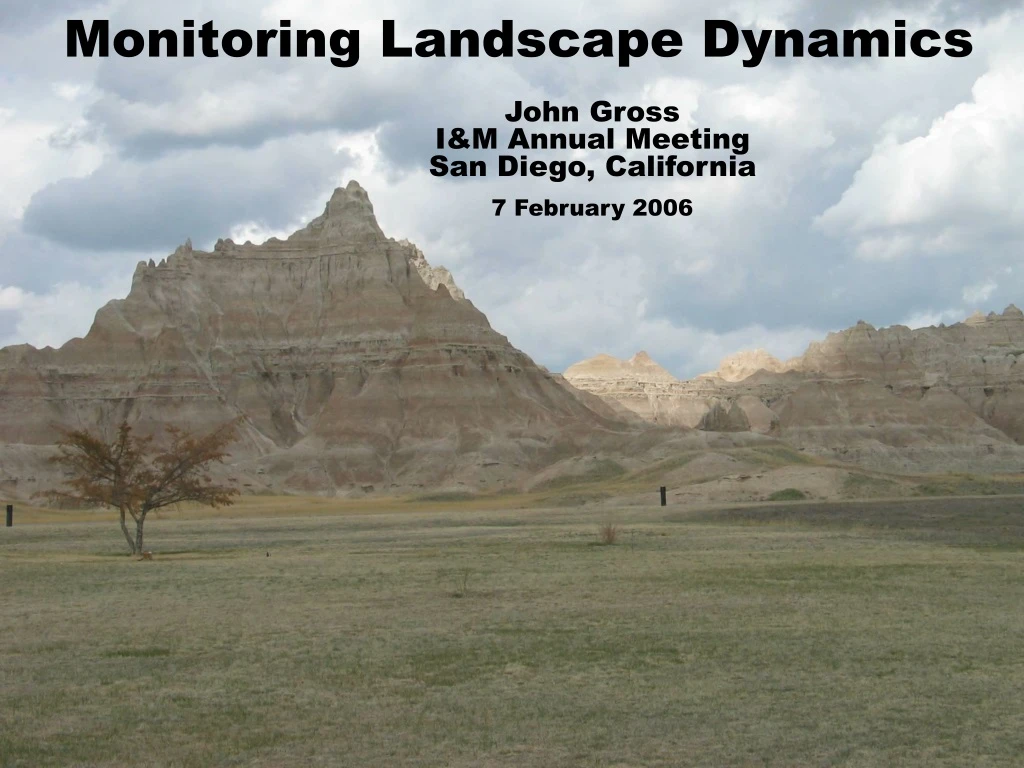 Monitoring Landscape Dynamics

John Gross
I&M Annual Meeting
San Diego, California

7 February 2006